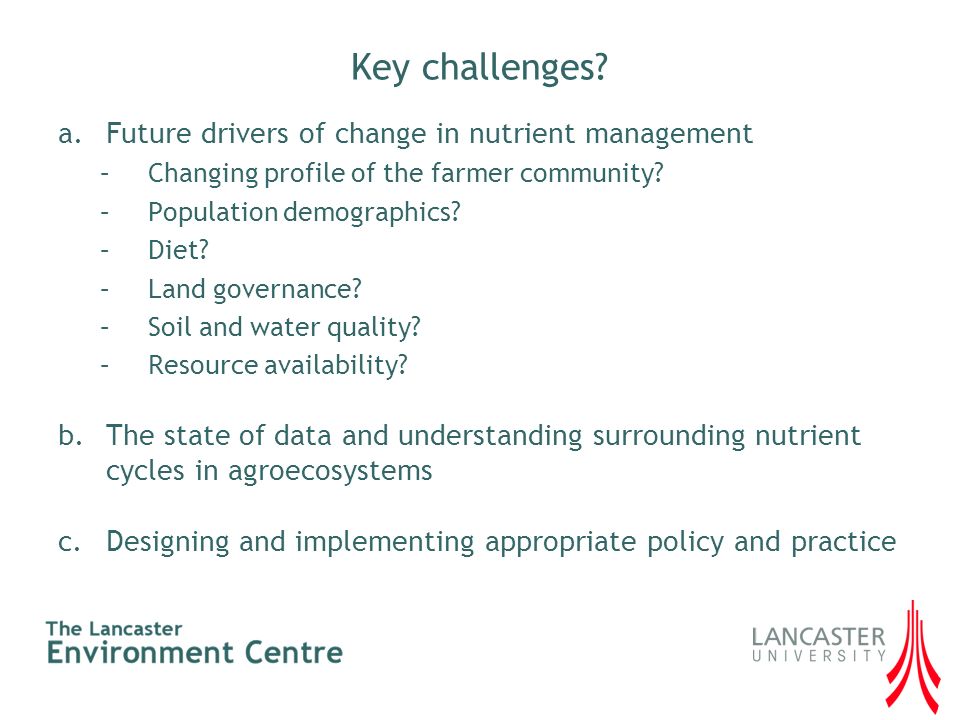 Key challenges?

a. Future drivers of change in nutrient management
– Changing profile of the farmer community?
– Population demographics?
– Diet?
– Land governance?
– Soil and water quality?
– Resource availability?

b. The state of data and understanding surrounding nutrient cycles in agroecosystems

c. Designing and implementing appropriate policy and practice

The Lancaster
Environment Centre

LANCASTER
UNIVERSITY